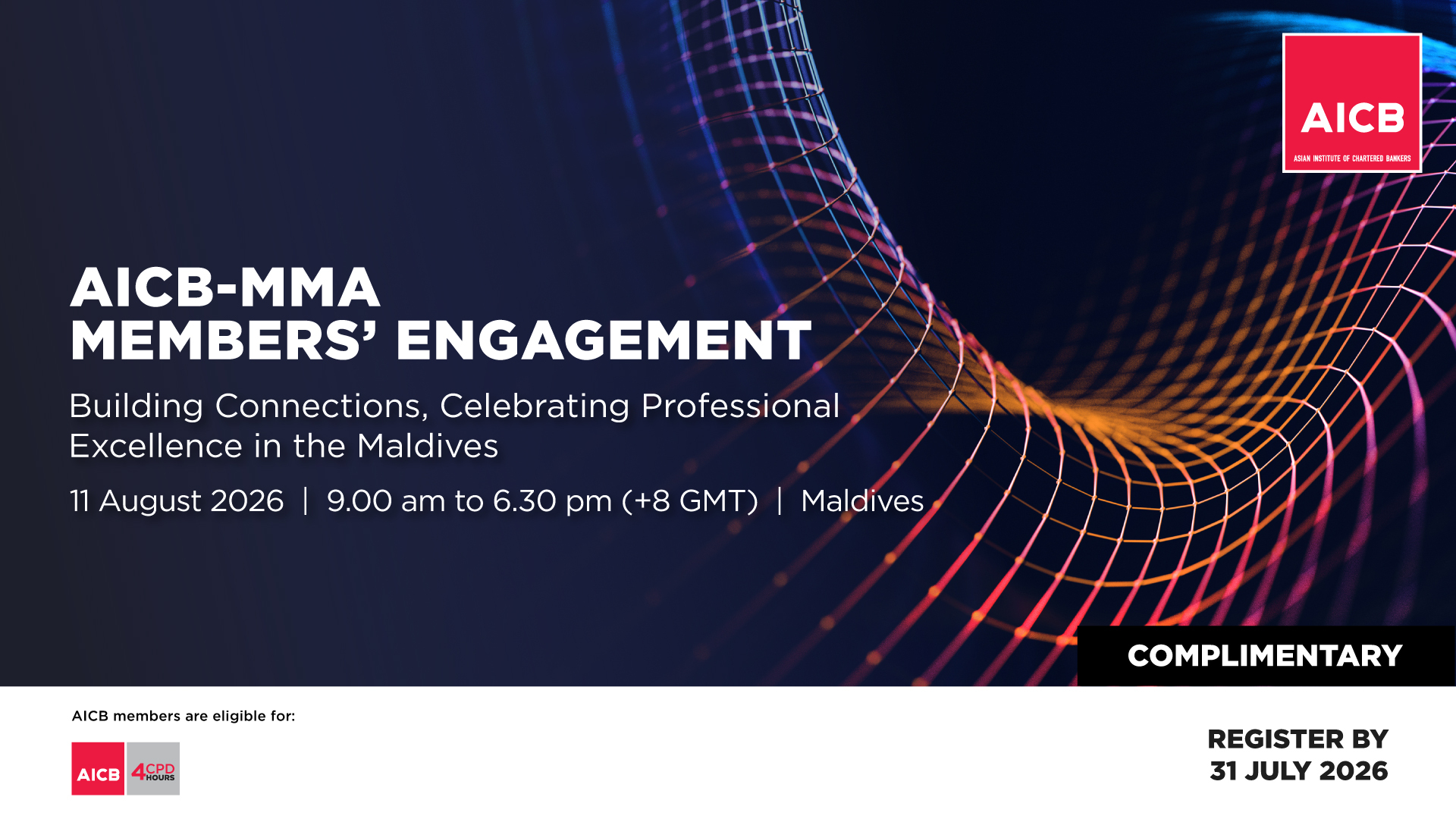 AICB
ASIAN INSTITUTE OF CHARTERED BANKERS

AICB-MMA
MEMBERS' ENGAGEMENT

Building Connections, Celebrating Professional Excellence in the Maldives

11 August 2026 | 9.00 am to 6.30 pm (+8 GMT) | Maldives

COMPLIMENTARY

AICB members are eligible for:

AICB 4 CPD HOURS

REGISTER BY
31 JULY 2026